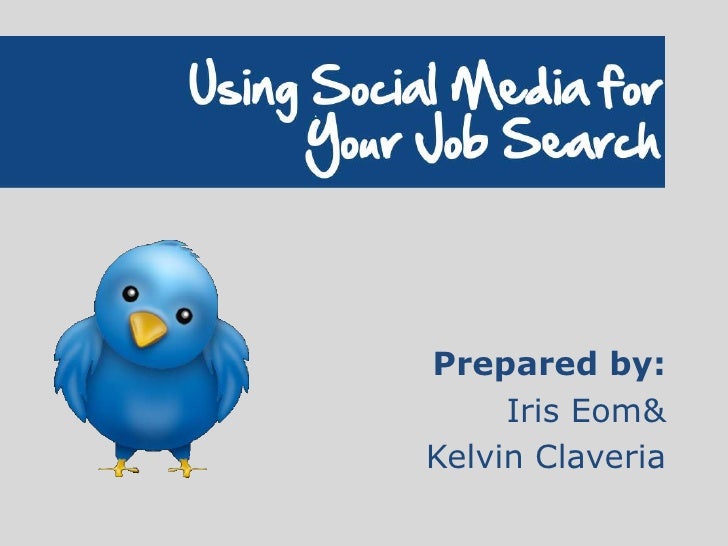 Using Social Media for Your Job Search

Prepared by:
Iris Eom&
Kelvin Claveria